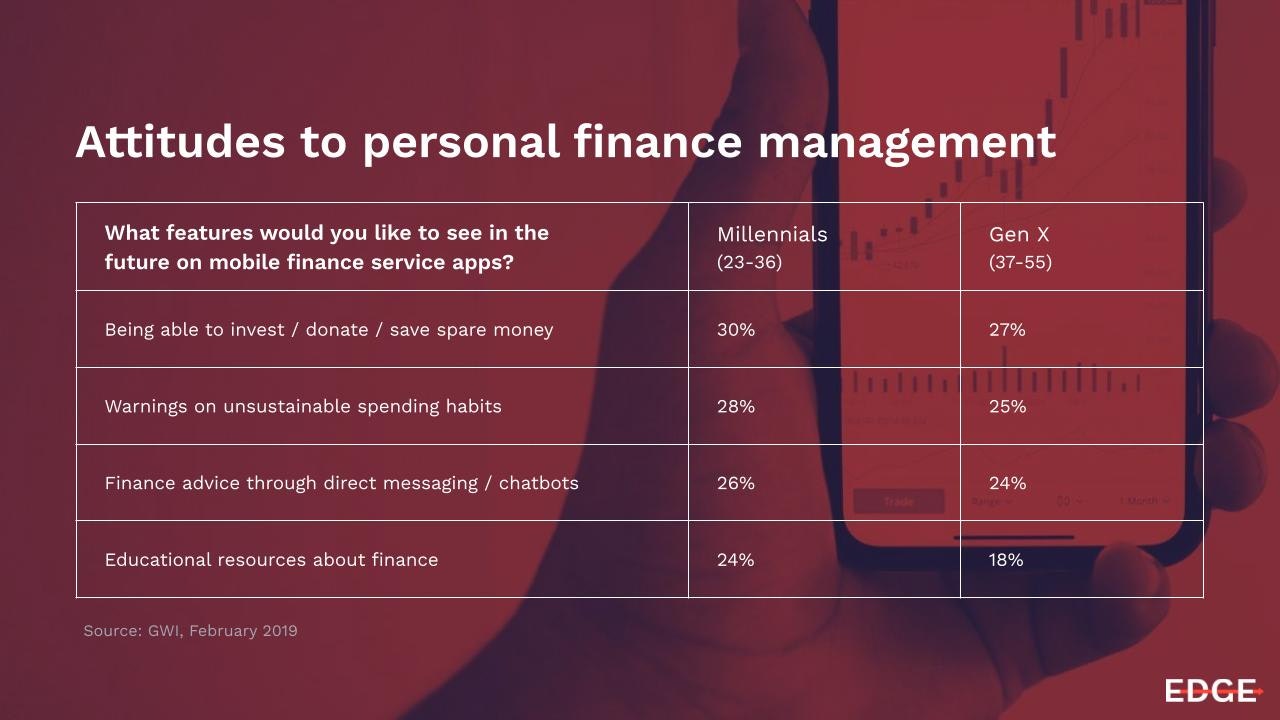 Attitudes to personal finance management

| What features would you like to see in the future on mobile finance service apps? | Millennials (23-36) | Gen X (37-55) |
|---|---|---|
| Being able to invest / donate / save spare money | 30% | 27% |
| Warnings on unsustainable spending habits | 28% | 25% |
| Finance advice through direct messaging / chatbots | 26% | 24% |
| Educational resources about finance | 24% | 18% |

Source: GWI, February 2019

EDGE